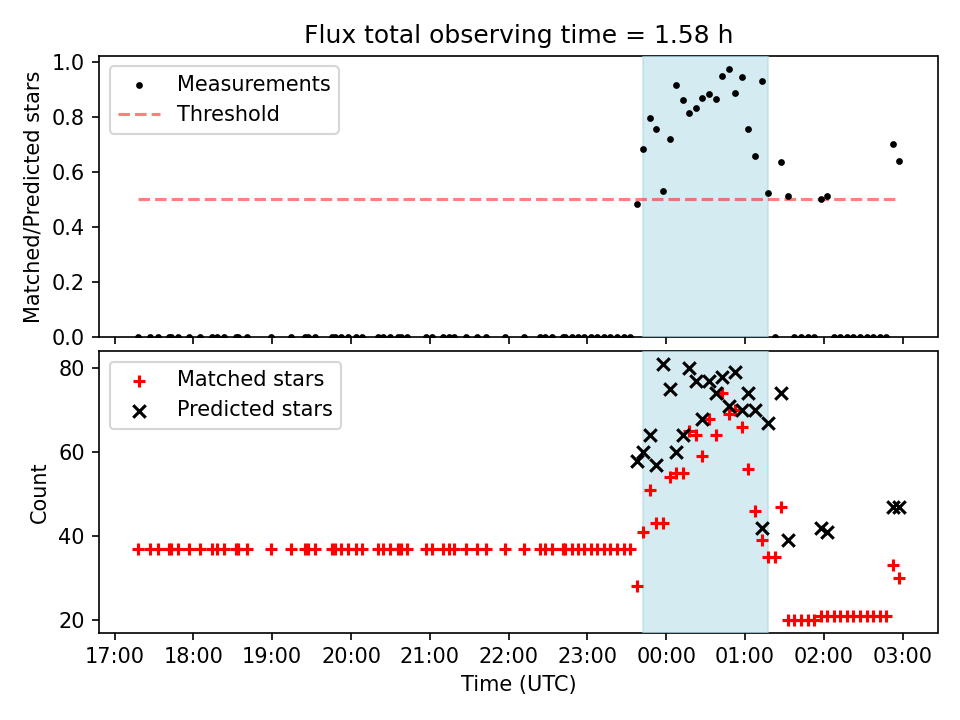 Flux total observing time = 1.58 h

Measurements
Threshold

Matched/Predicted stars

1.0
0.8
0.6
0.4
0.2
0.0

Matched stars
Predicted stars

Count

80
60
40
20

17:00 18:00 19:00 20:00 21:00 22:00 23:00 00:00 01:00 02:00 03:00

Time (UTC)